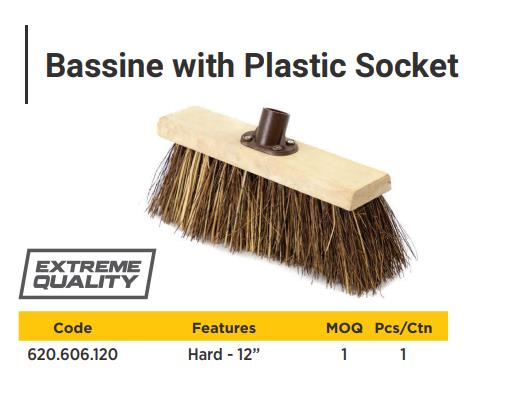 Bassine with Plastic Socket

EXTREME QUALITY

| Code | Features | MOQ | Pcs/Ctn |
|---|---|---|---|
| 620.606.120 | Hard - 12” | 1 | 1 |